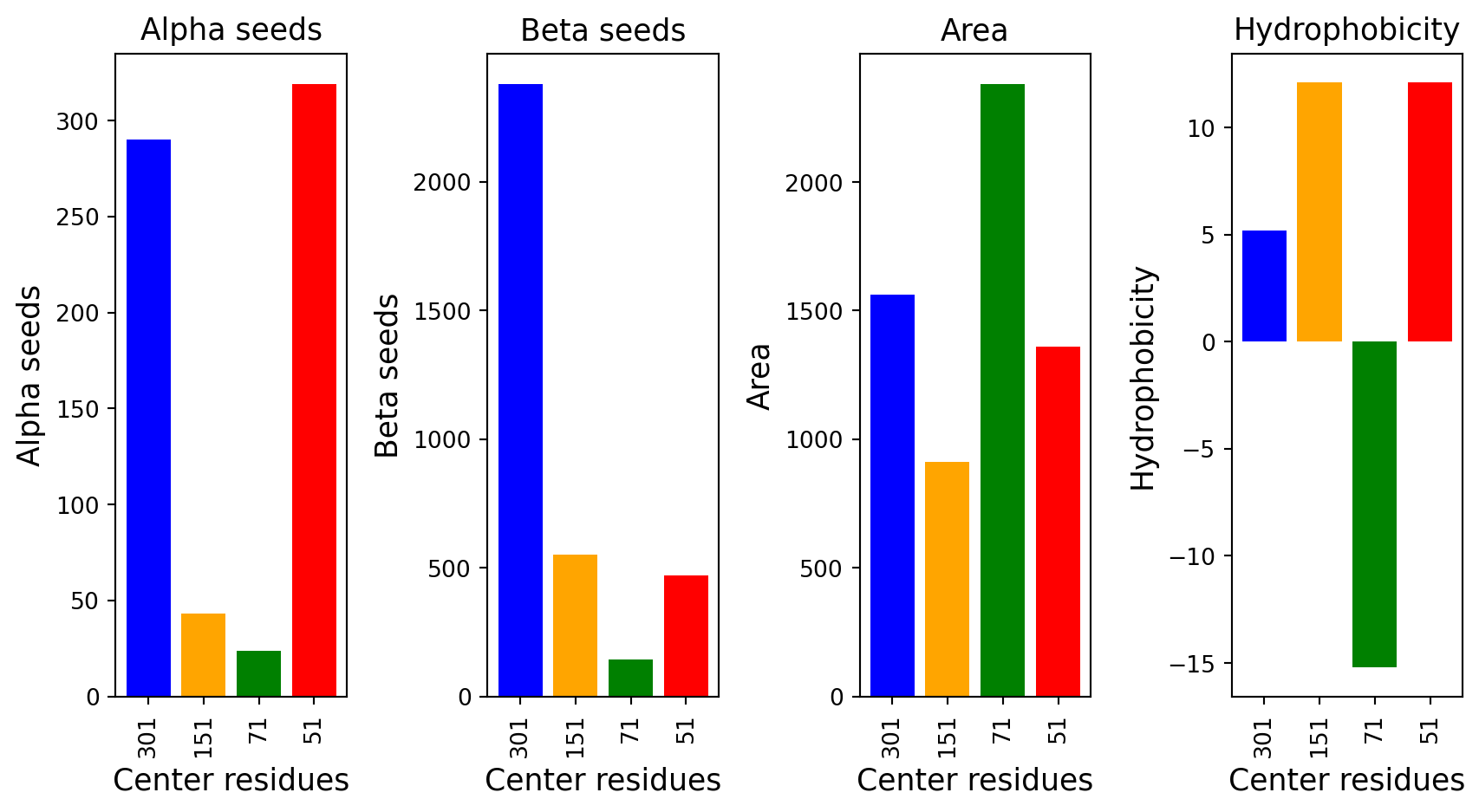 Alpha seeds

Alpha seeds

300
250
200
150
100
50
0

301
151
71
51

Center residues

Beta seeds

Beta seeds

2000
1500
1000
500
0

301
151
71
51

Center residues

Area

Area

2000
1500
1000
500
0

301
151
71
51

Center residues

Hydrophobicity

Hydrophobicity

10
5
0
−5
−10
−15

301
151
71
51

Center residues